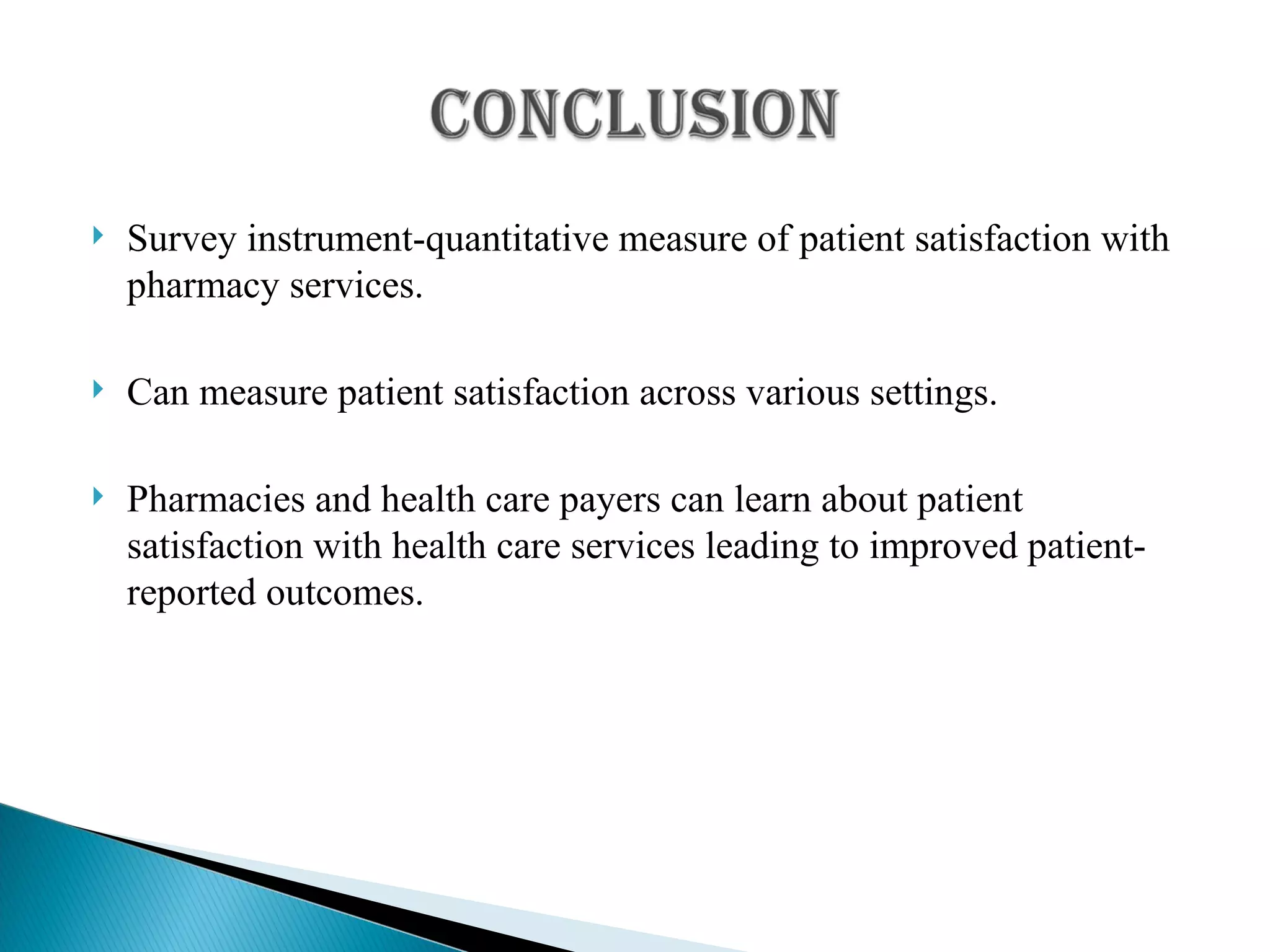 CONCLUSION

Survey instrument-quantitative measure of patient satisfaction with pharmacy services.

Can measure patient satisfaction across various settings.

Pharmacies and health care payers can learn about patient satisfaction with health care services leading to improved patient-reported outcomes.